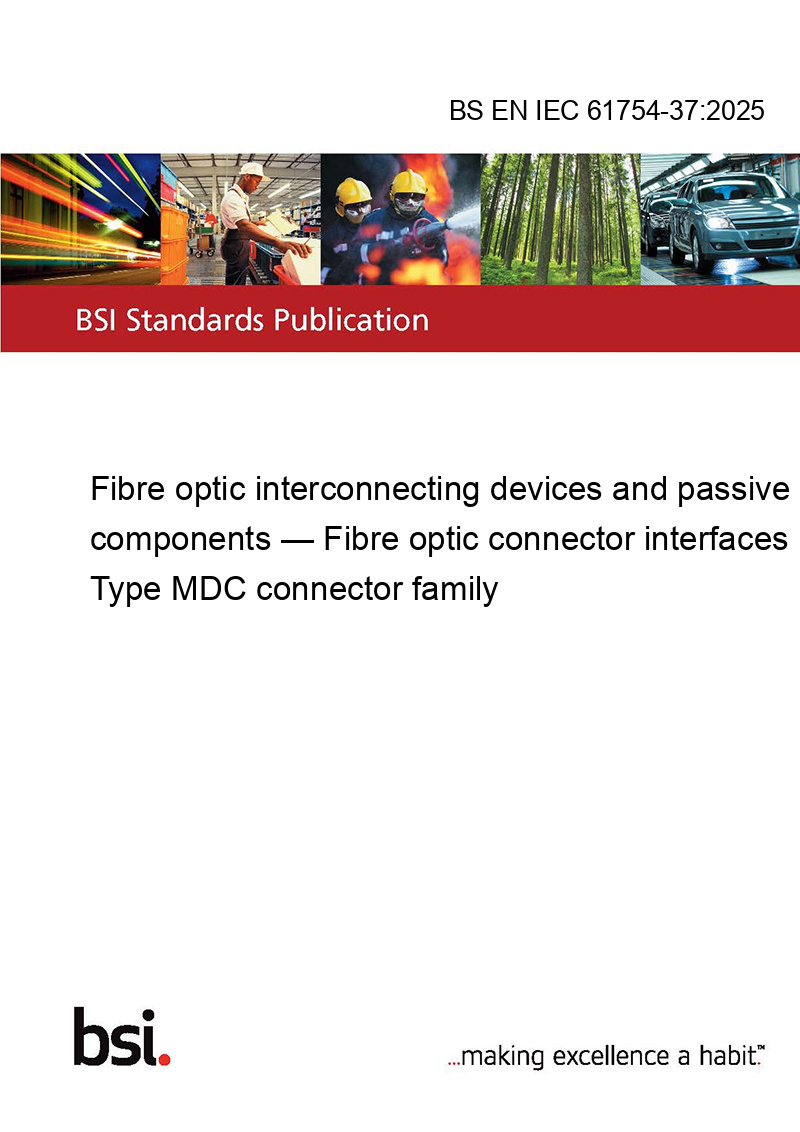 BS EN IEC 61754-37:2025

BSI Standards Publication

Fibre optic interconnecting devices and passive components — Fibre optic connector interfaces Type MDC connector family

bsi.

...making excellence a habit.™